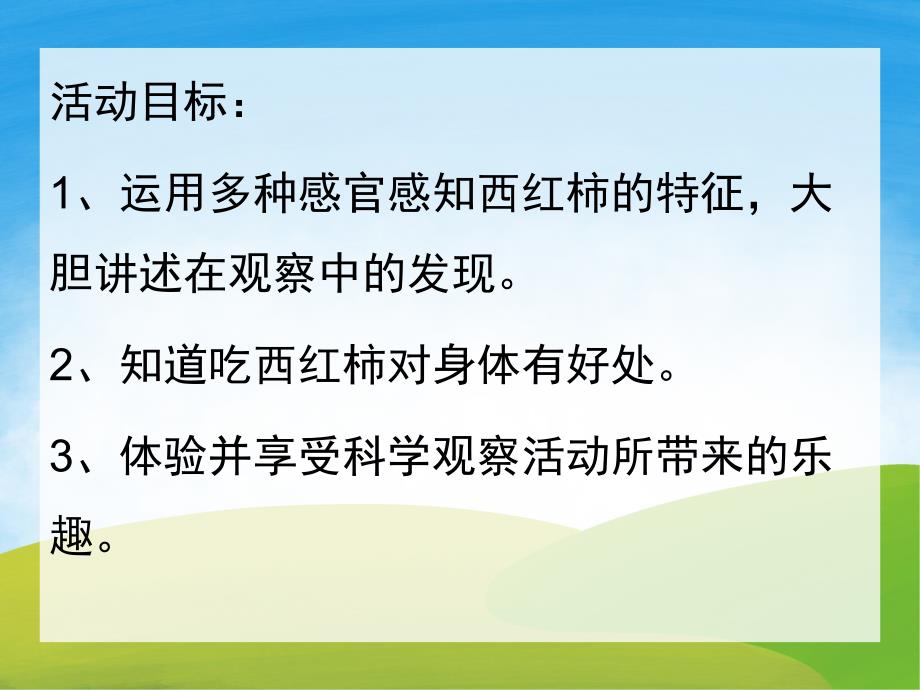 活动目标：

1、运用多种感官感知西红柿的特征，大胆讲述在观察中的发现。

2、知道吃西红柿对身体有好处。

3、体验并享受科学观察活动所带来的乐趣。